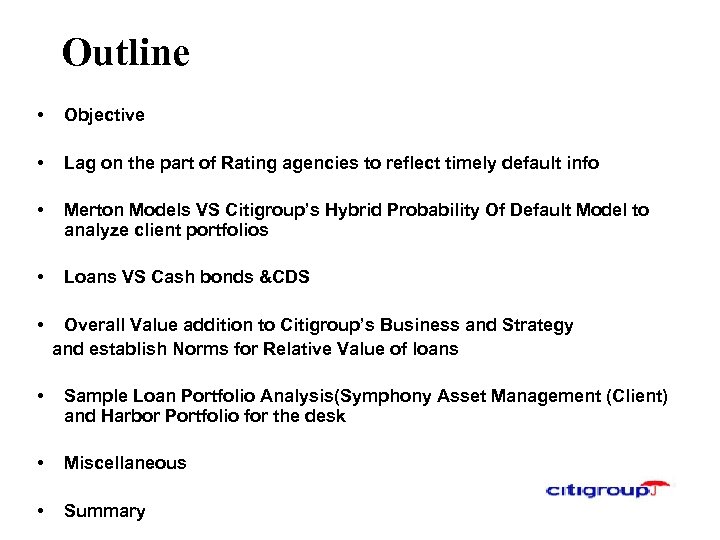 Outline

• Objective

• Lag on the part of Rating agencies to reflect timely default info

• Merton Models VS Citigroup's Hybrid Probability Of Default Model to analyze client portfolios

• Loans VS Cash bonds &CDS

• Overall Value addition to Citigroup's Business and Strategy and establish Norms for Relative Value of loans

• Sample Loan Portfolio Analysis(Symphony Asset Management (Client) and Harbor Portfolio for the desk

• Miscellaneous

• Summary

citigroup